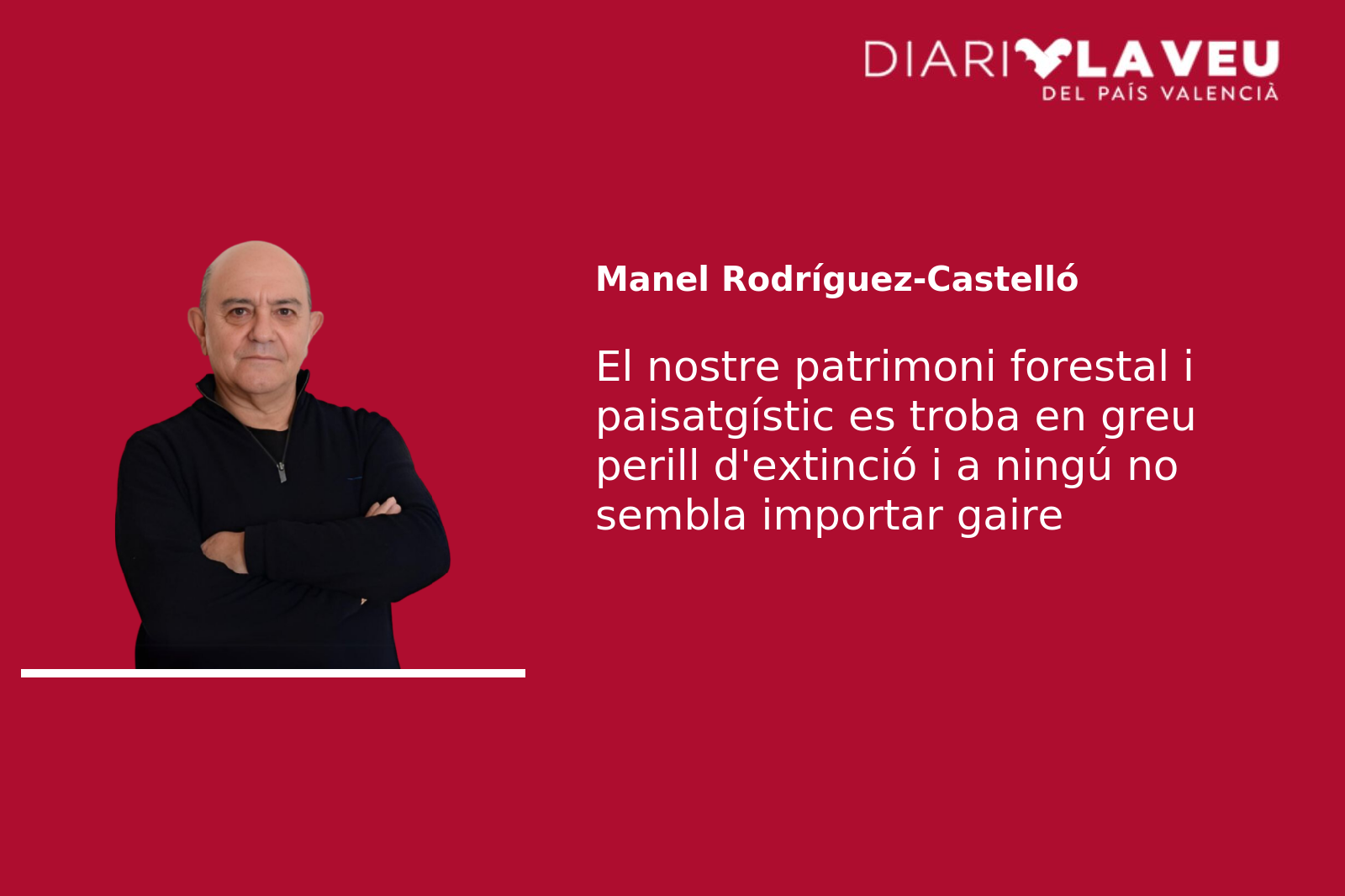 DIARI LA VEU
DEL PAÍS VALENCIÀ

Manel Rodríguez-Castelló

El nostre patrimoni forestal i paisatgístic es troba en greu perill d'extinció i a ningú no sembla importar gaire